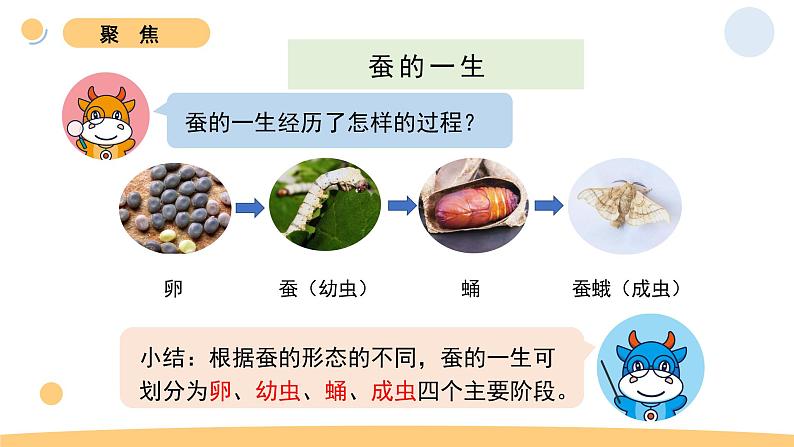 聚 焦

蚕的一生

蚕的一生经历了怎样的过程？

卵

蚕（幼虫）

蛹

蚕蛾（成虫）

小结：根据蚕的形态的不同，蚕的一生可划分为卵、幼虫、蛹、成虫四个主要阶段。